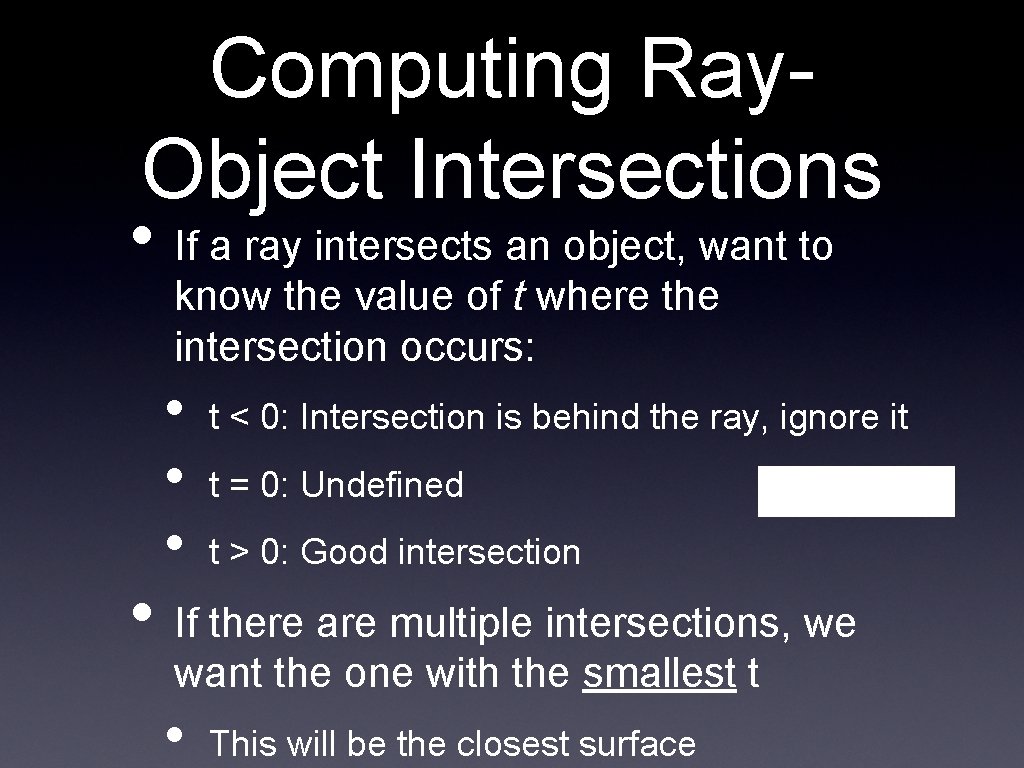 Computing Ray-Object Intersections

• If a ray intersects an object, want to know the value of t where the intersection occurs:

• t < 0: Intersection is behind the ray, ignore it

• t = 0: Undefined

• t > 0: Good intersection

• If there are multiple intersections, we want the one with the smallest t

• This will be the closest surface